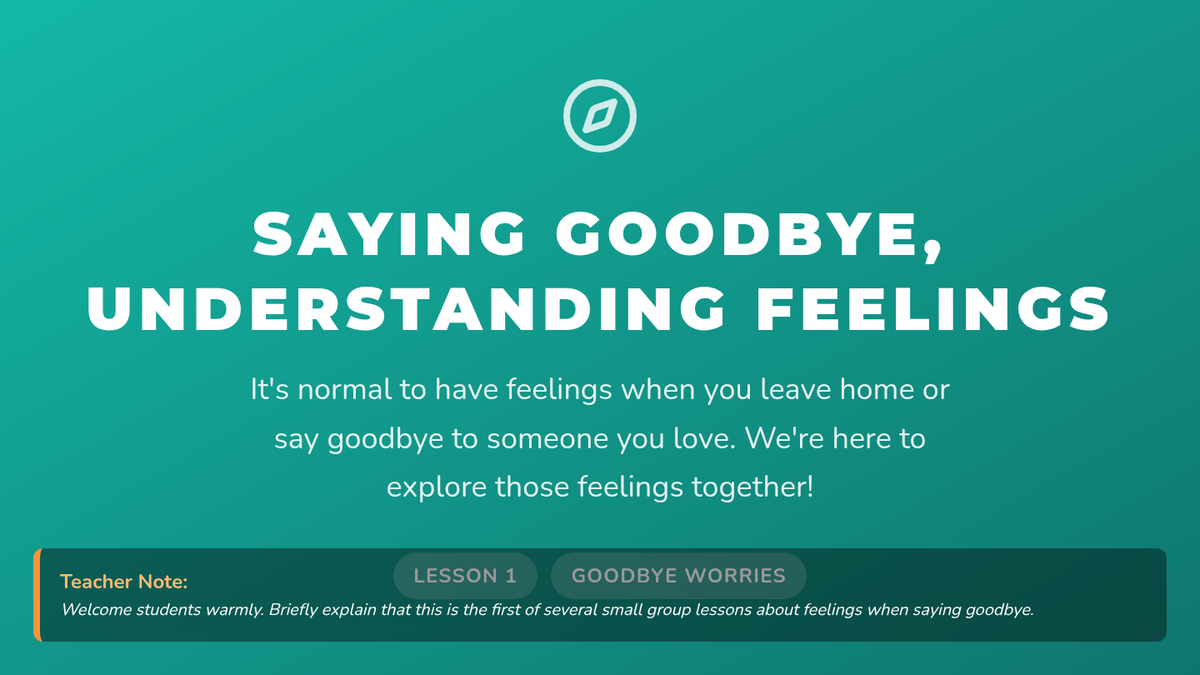 SAYING GOODBYE, UNDERSTANDING FEELINGS

It's normal to have feelings when you leave home or say goodbye to someone you love. We're here to explore those feelings together!

LESSON 1

GOODBYE WORRIES

Teacher Note:

Welcome students warmly. Briefly explain that this is the first of several small group lessons about feelings when saying goodbye.